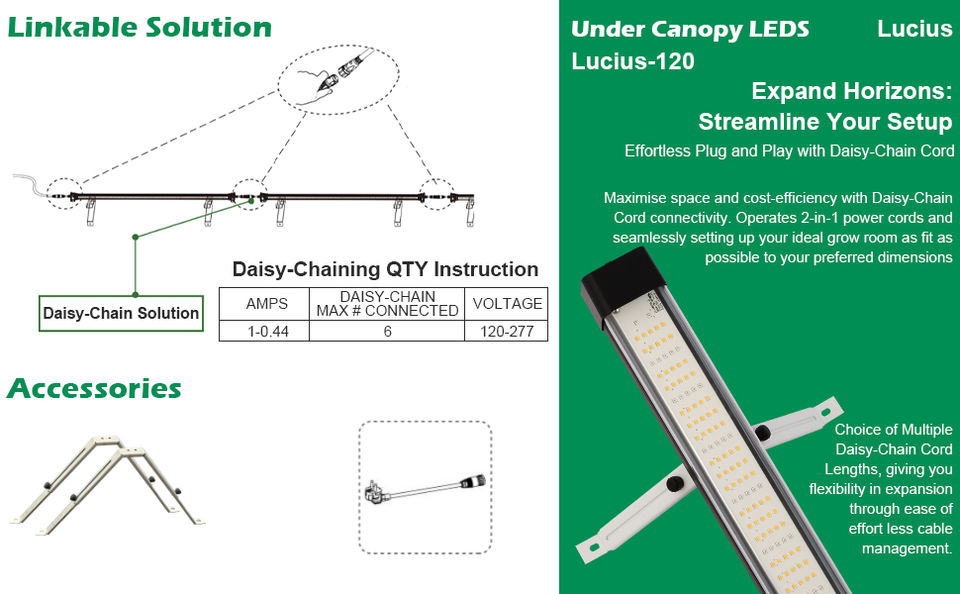 Linkable Solution

Daisy-Chain Solution

Daisy-Chaining QTY Instruction

| AMPS | DAISY-CHAIN MAX # CONNECTED | VOLTAGE |
|---|---|---|
| 1-0.44 | 6 | 120-277 |

Accessories

Under Canopy LEDS Lucius

Lucius-120

Expand Horizons: Streamline Your Setup

Effortless Plug and Play with Daisy-Chain Cord

Maximise space and cost-efficiency with Daisy-Chain Cord connectivity. Operates 2-in-1 power cords and seamlessly setting up your ideal grow room as fit as possible to your preferred dimensions

Choice of Multiple Daisy-Chain Cord Lengths, giving you flexibility in expansion through ease of effort less cable management.